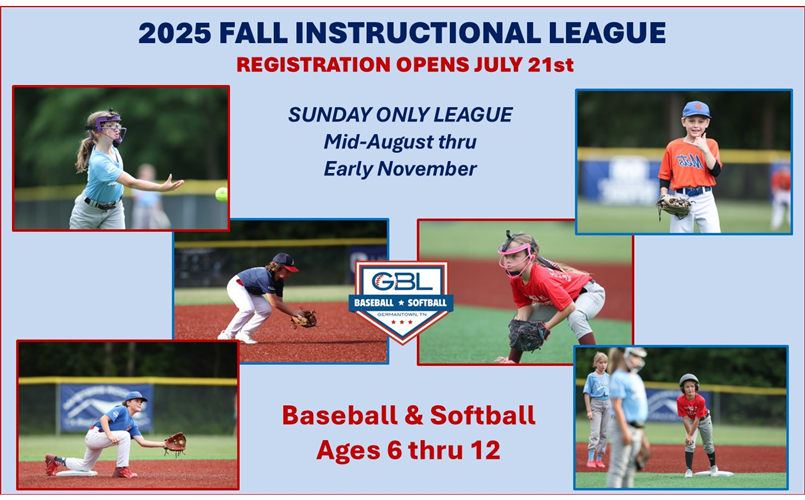 2025 FALL INSTRUCTIONAL LEAGUE
REGISTRATION OPENS JULY 21st

SUNDAY ONLY LEAGUE
Mid-August thru
Early November

GBL
BASEBALL ★ SOFTBALL
GERMANTOWN, TN

Baseball & Softball
Ages 6 thru 12